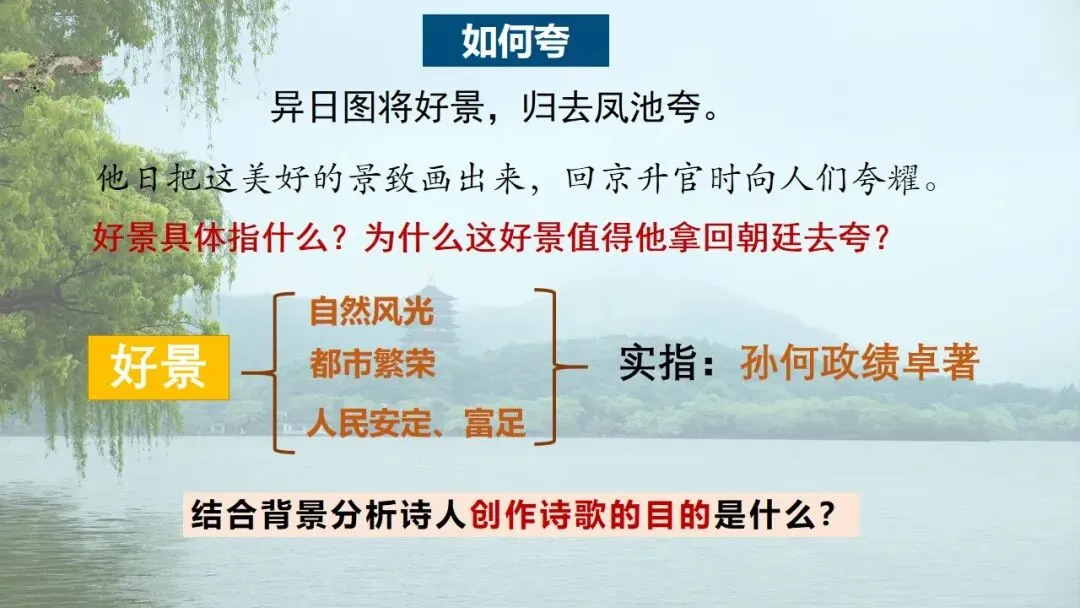 如何夸

异日图将好景，归去凤池夸。

他日把这美好的景致画出来，回京升官时向人们夸耀。

好景具体指什么？为什么这好景值得他拿回朝廷去夸？

好景

自然风光
都市繁荣
人民安定、富足

实指：孙何政绩卓著

结合背景分析诗人创作诗歌的目的是什么？